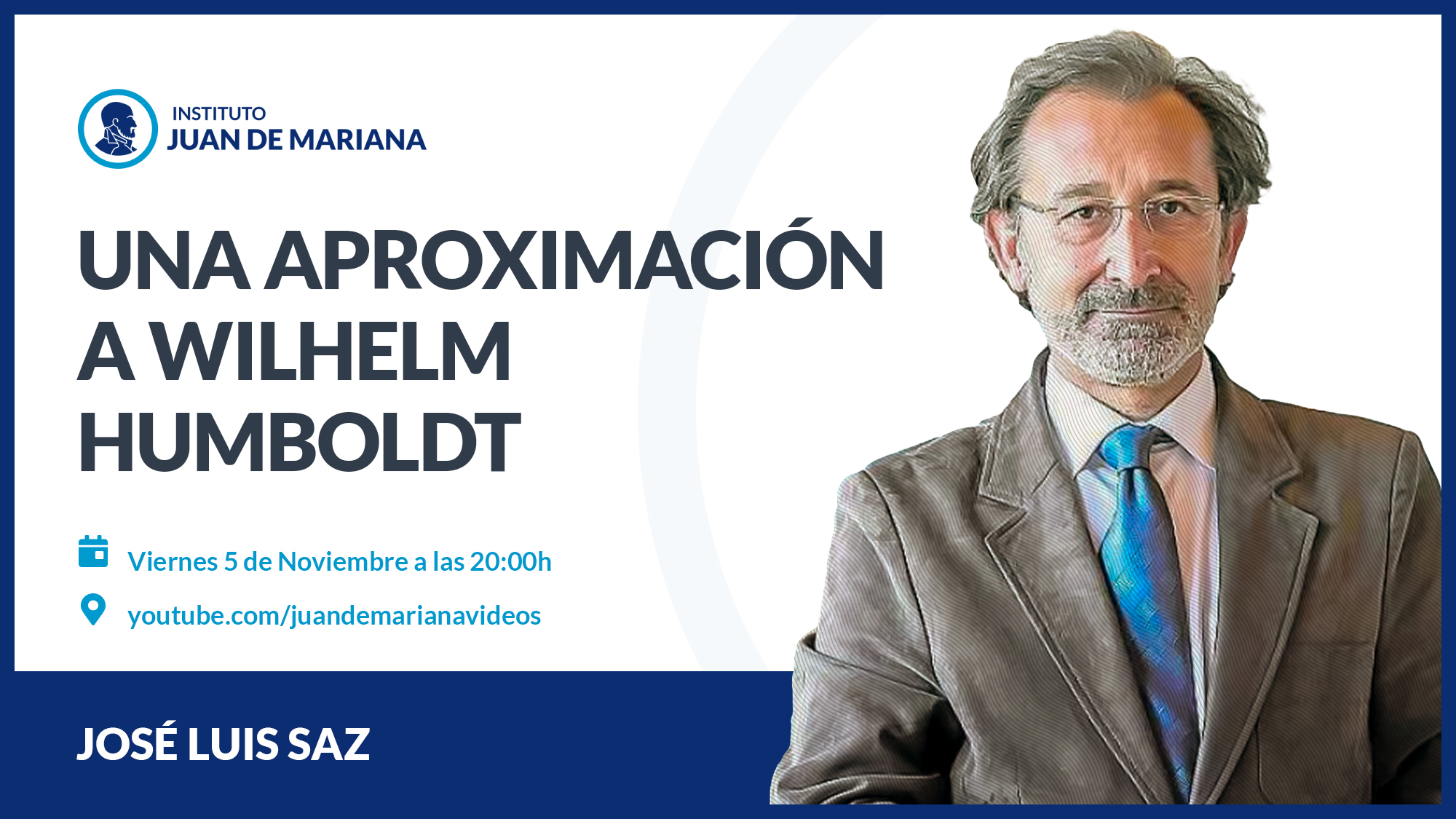 INSTITUTO
JUAN DE MARIANA

UNA APROXIMACIÓN A WILHELM HUMBOLDT

Viernes 5 de Noviembre a las 20:00h

youtube.com/juandemarianavideos

JOSÉ LUIS SAZ